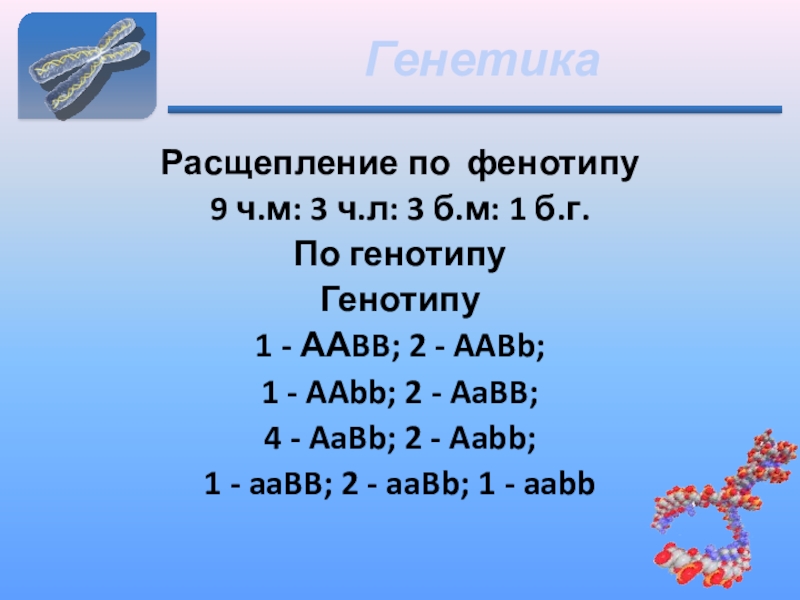 Генетика

Расщепление по фенотипу
9 ч.м: 3 ч.л: 3 б.м: 1 б.г.
По генотипу
Генотипу
1 - ААВВ; 2 - ААВb;
1 - ААbb; 2 - АаВВ;
4 - АаВb; 2 - Ааbb;
1 - ааВВ; 2 - ааВb; 1 - ааbb